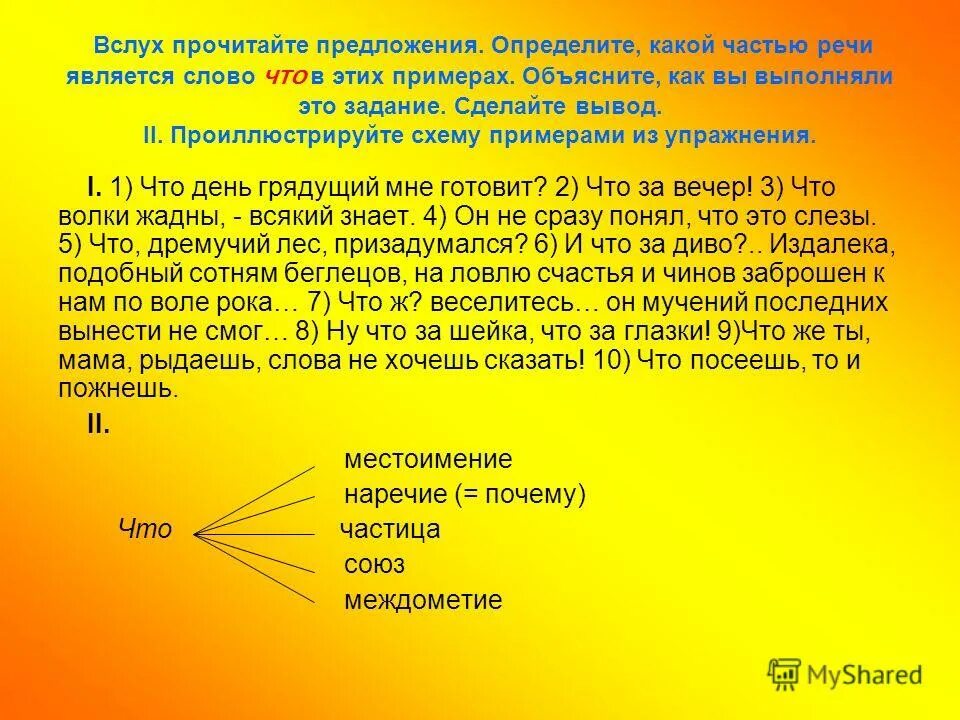 Вслух прочитайте предложения. Определите, какой частью речи является слово что в этих примерах. Объясните, как вы выполняли это задание. Сделайте вывод.
II. Проиллюстрируйте схему примерами из упражнения.

I. 1) Что день грядущий мне готовит? 2) Что за вечер! 3) Что волки жадны, - всякий знает. 4) Он не сразу понял, что это слезы. 5) Что, дремучий лес, призадумался? 6) И что за диво?.. Издалека, подобный сотням беглецов, на ловлю счастья и чинов заброшен к нам по воле рока… 7) Что ж? веселитесь… он мучений последних вынести не смог… 8) Ну что за шейка, что за глазки! 9)Что же ты, мама, рыдаешь, слова не хочешь сказать! 10) Что посеешь, то и пожнешь.

II.

Что

местоимение
наречие (= почему)
частица
союз
междометие

MyShared